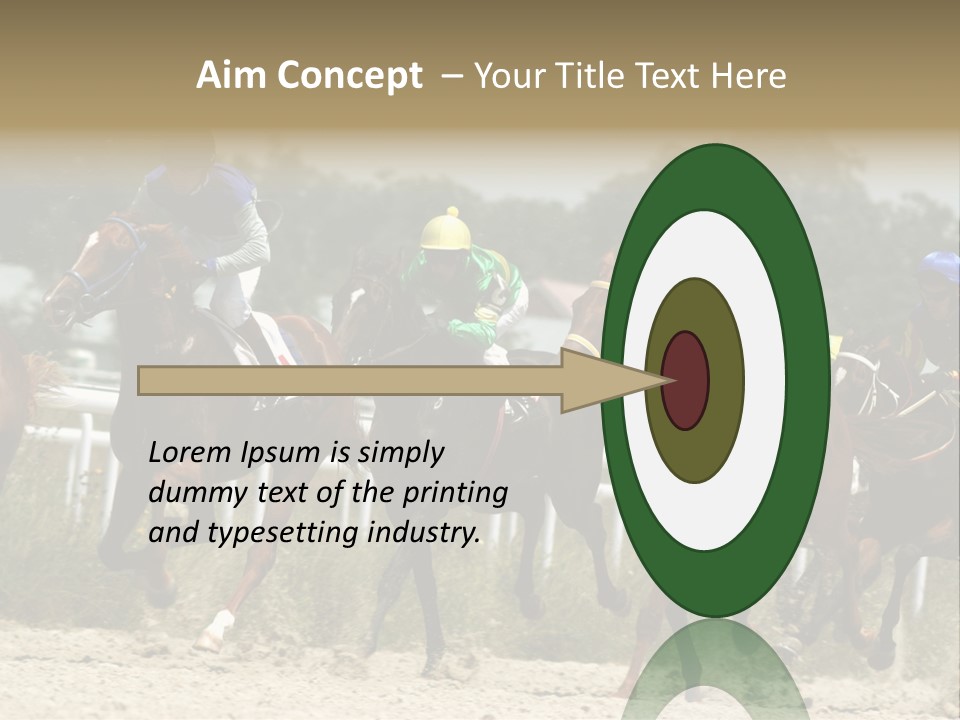 Aim Concept – Your Title Text Here

Lorem Ipsum is simply dummy text of the printing and typesetting industry.